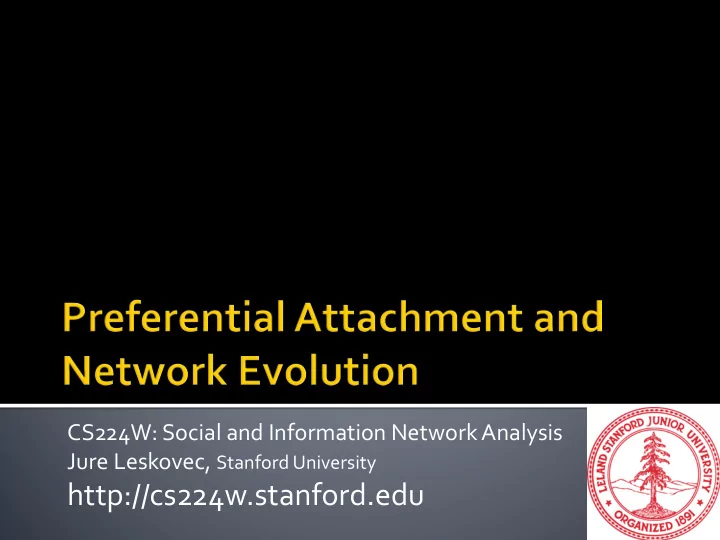 Preferential Attachment and Network Evolution

CS224W: Social and Information Network Analysis
Jure Leskovec, Stanford University
http://cs224w.stanford.edu

LELAND STANFORD JUNIOR UNIVERSITY
ORGANIZED 1891